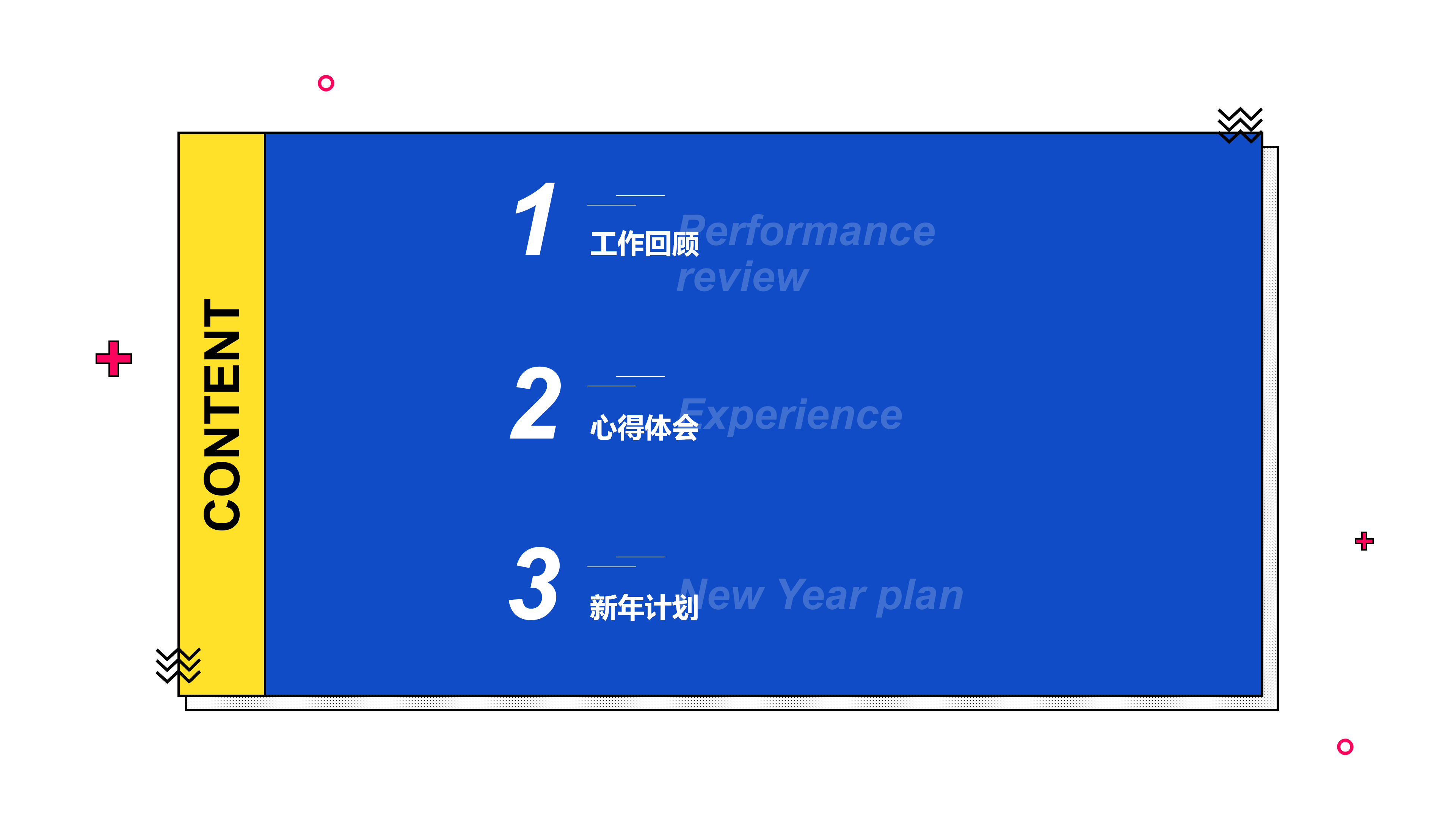 CONTENT

1
工作回顾
Performance review

2
心得体会
Experience

3
新年计划
New Year plan